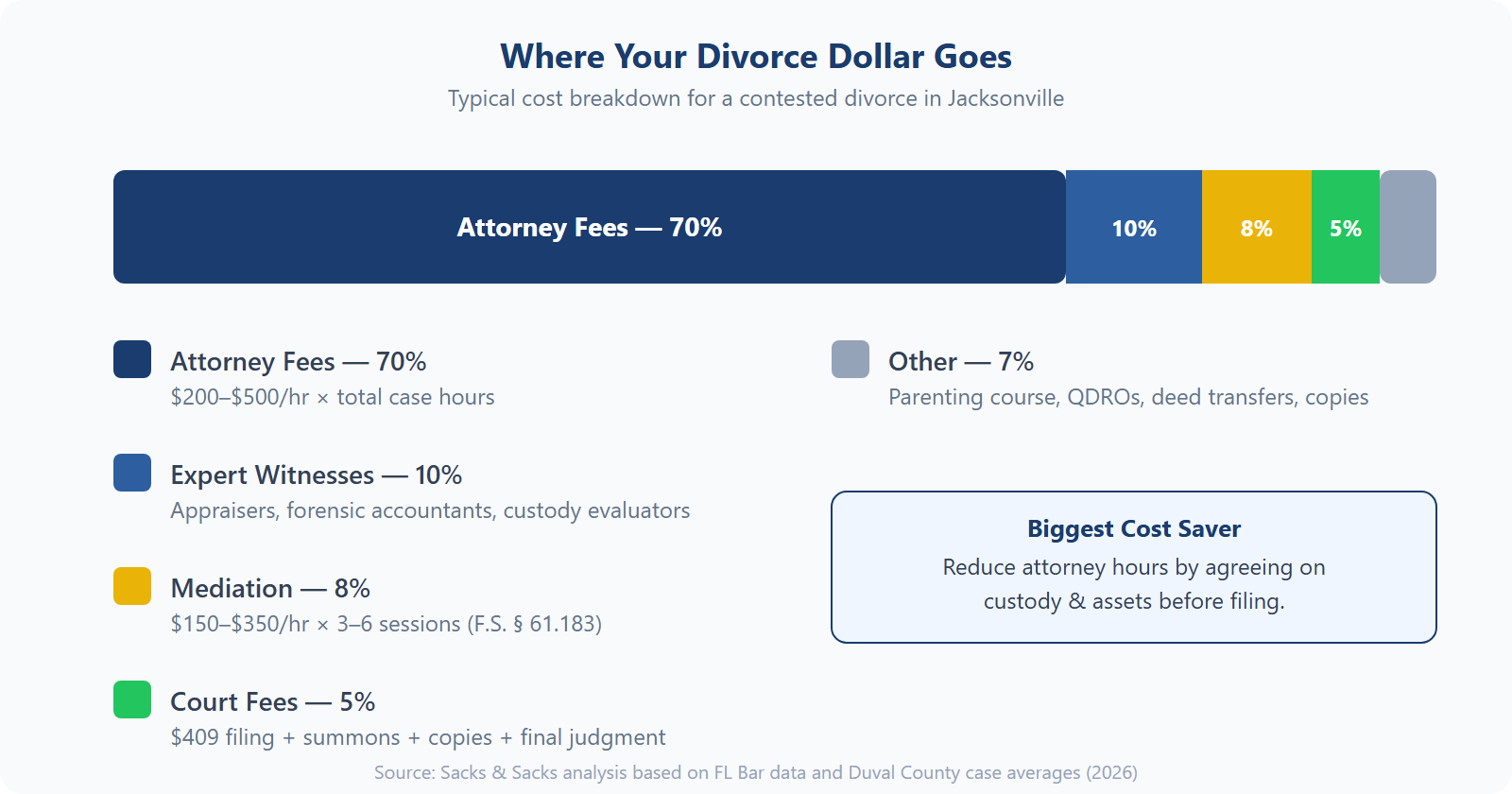 Where Your Divorce Dollar Goes
Typical cost breakdown for a contested divorce in Jacksonville

Attorney Fees — 70%
10%
8%
5%

Attorney Fees — 70%
\$200–\$500/hr × total case hours

Expert Witnesses — 10%
Appraisers, forensic accountants, custody evaluators

Mediation — 8%
\$150–\$350/hr × 3–6 sessions (F.S. § 61.183)

Court Fees — 5%
\$409 filing + summons + copies + final judgment

Other — 7%
Parenting course, QDROs, deed transfers, copies

Biggest Cost Saver
Reduce attorney hours by agreeing on custody & assets before filing.

Source: Sacks & Sacks analysis based on FL Bar data and Duval County case averages (2026)